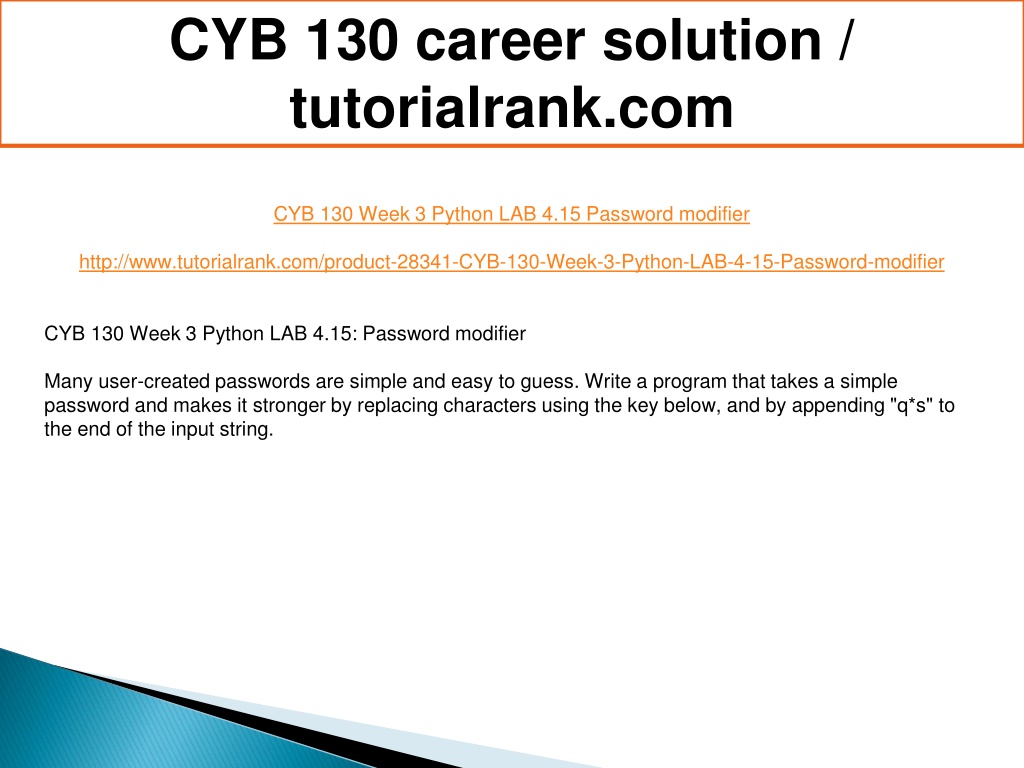 CYB 130 career solution / tutorialrank.com

CYB 130 Week 3 Python LAB 4.15 Password modifier

http://www.tutorialrank.com/product-28341-CYB-130-Week-3-Python-LAB-4-15-Password-modifier

CYB 130 Week 3 Python LAB 4.15: Password modifier

Many user-created passwords are simple and easy to guess. Write a program that takes a simple password and makes it stronger by replacing characters using the key below, and by appending "q*s" to the end of the input string.